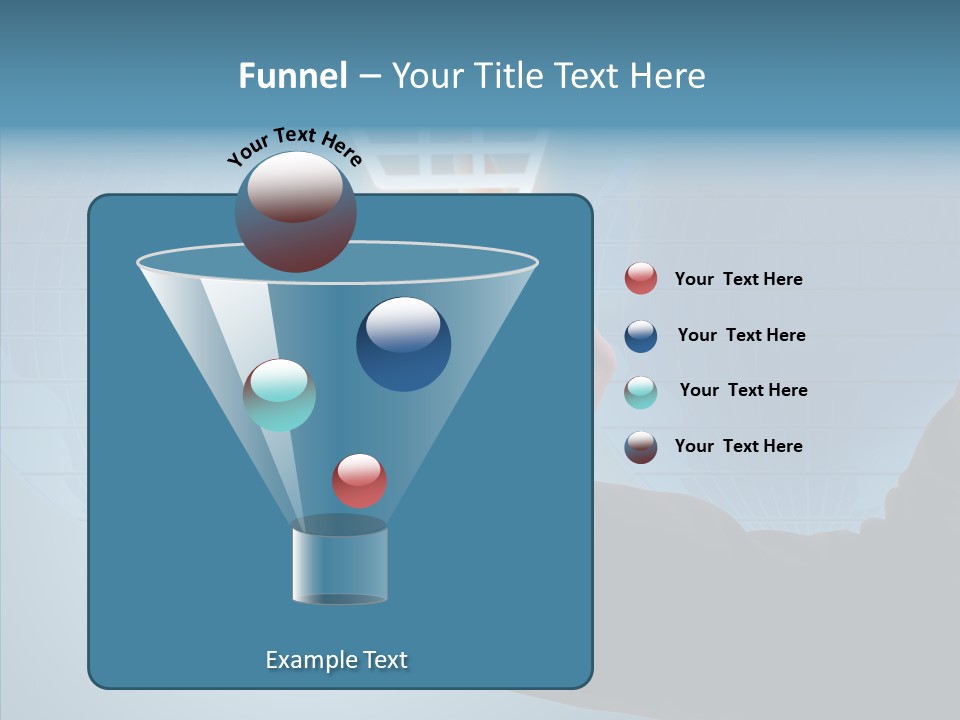 Funnel – Your Title Text Here

Your Text Here

Your Text Here

Your Text Here

Your Text Here

Your Text Here

Example Text